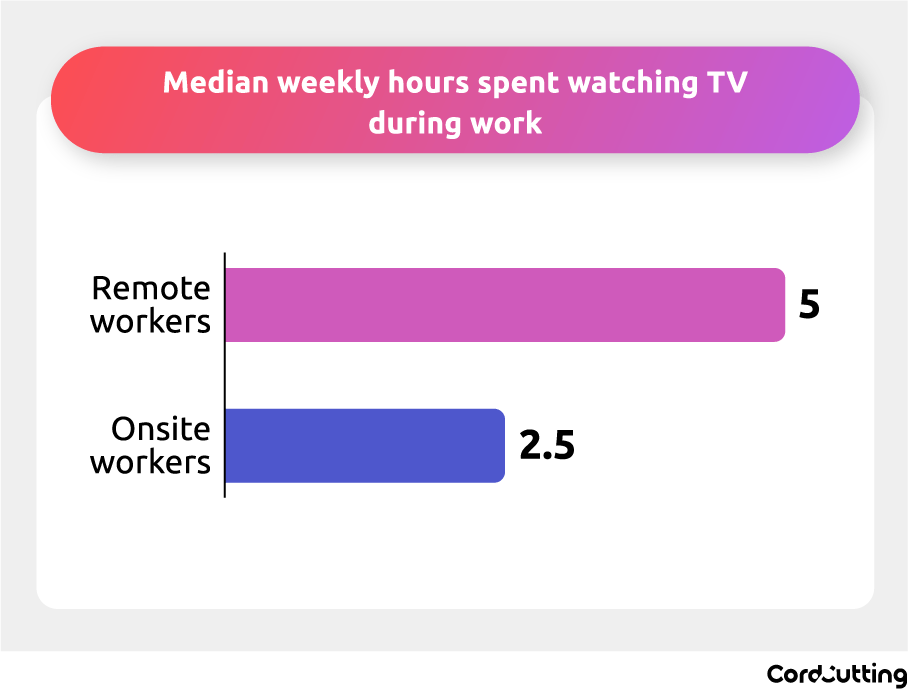 Median weekly hours spent watching TV during work

Remote workers
5

Onsite workers
2.5

CordCutting